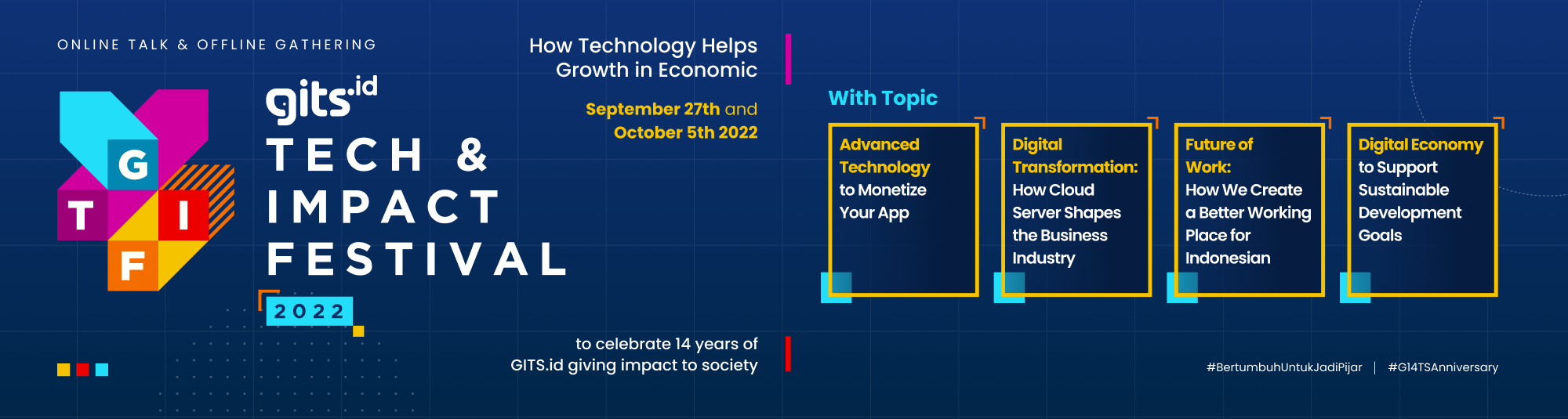 ONLINE TALK & OFFLINE GATHERING

G
T
I
F

gits.id
TECH &
IMPACT
FESTIVAL
2022

How Technology Helps Growth in Economic

September 27th and October 5th 2022

to celebrate 14 years of GITS.id giving impact to society

With Topic

Advanced Technology to Monetize Your App

Digital Transformation: How Cloud Server Shapes the Business Industry

Future of Work: How We Create a Better Working Place for Indonesian

Digital Economy to Support Sustainable Development Goals

#BertumbuhUntukJadiPijar | #G14TSAnniversary